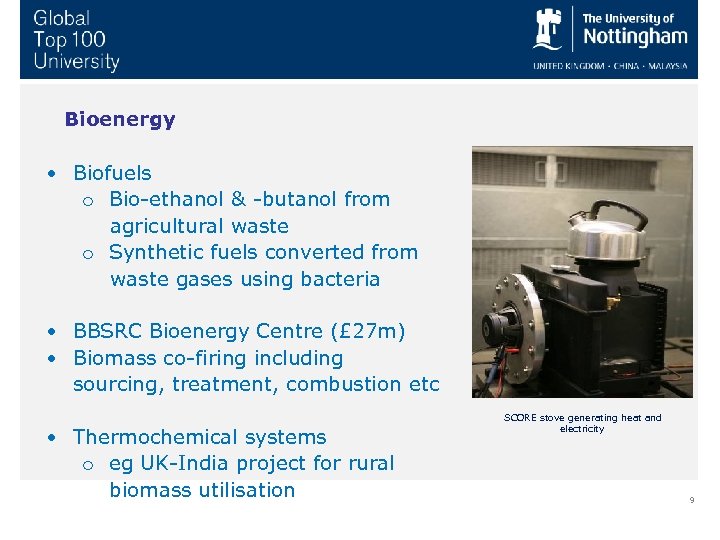 Global Top 100 University

The University of Nottingham

UNITED KINGDOM · CHINA · MALAYSIA

Bioenergy

• Biofuels
 o Bio-ethanol & -butanol from agricultural waste
 o Synthetic fuels converted from waste gases using bacteria

• BBSRC Bioenergy Centre (£27m)
• Biomass co-firing including sourcing, treatment, combustion etc

• Thermochemical systems
 o eg UK-India project for rural biomass utilisation

SCORE stove generating heat and electricity

9